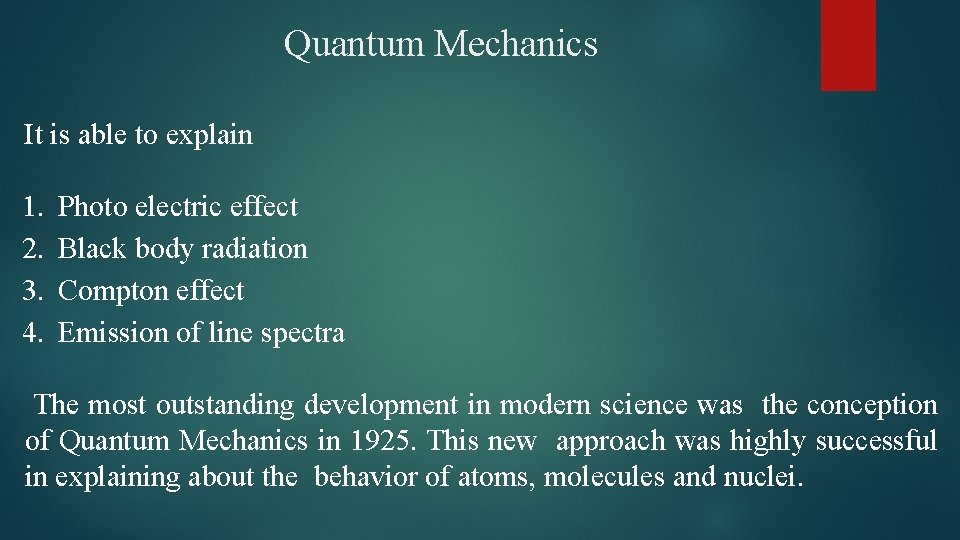 Quantum Mechanics

It is able to explain

1. Photo electric effect
2. Black body radiation
3. Compton effect
4. Emission of line spectra

The most outstanding development in modern science was the conception of Quantum Mechanics in 1925. This new approach was highly successful in explaining about the behavior of atoms, molecules and nuclei.